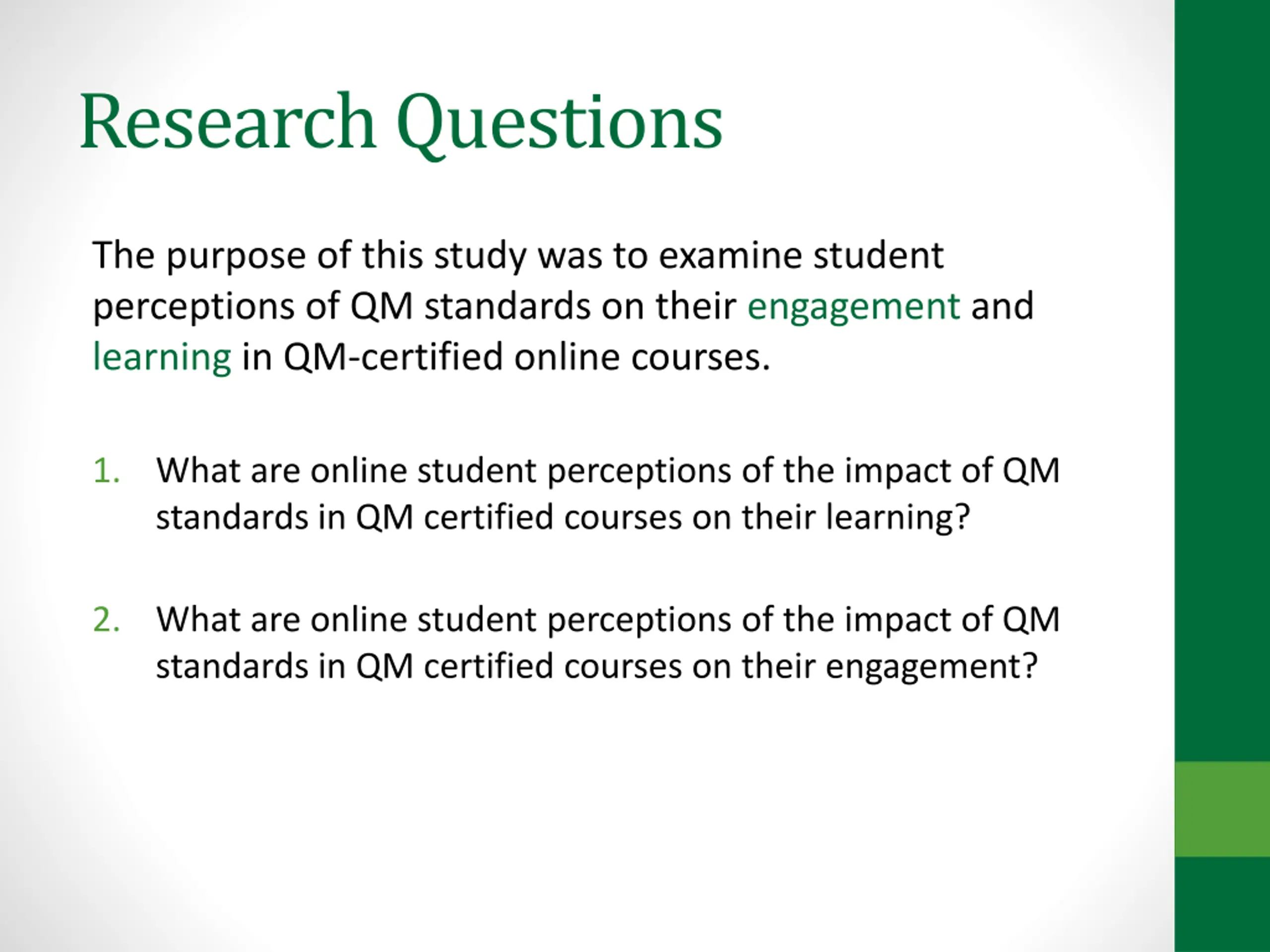 Research Questions

The purpose of this study was to examine student perceptions of QM standards on their engagement and learning in QM-certified online courses.

1. What are online student perceptions of the impact of QM standards in QM certified courses on their learning?

2. What are online student perceptions of the impact of QM standards in QM certified courses on their engagement?